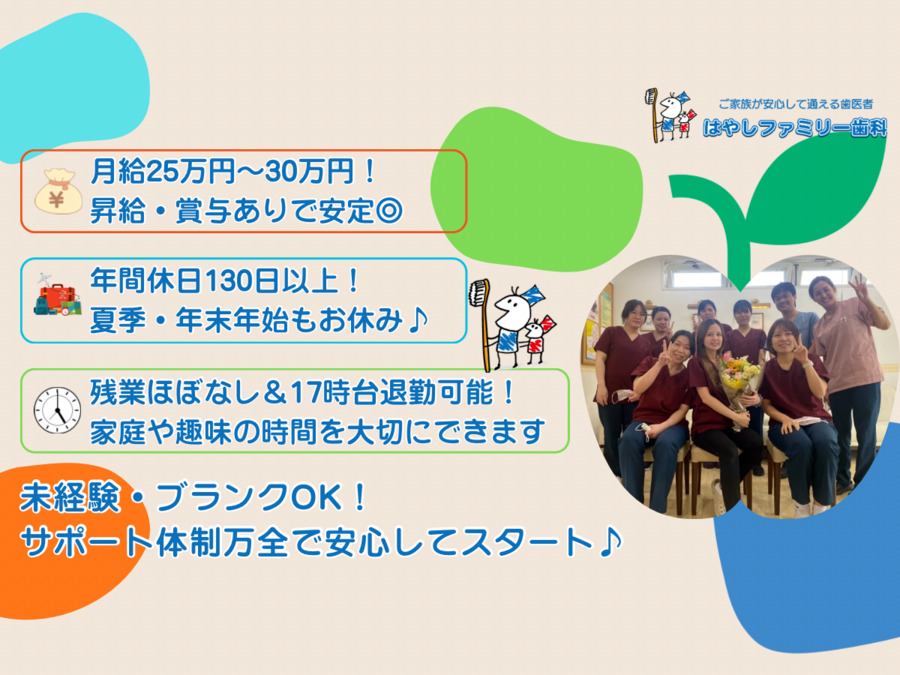 ご家族が安心して通える歯医者
はやしファミリー歯科

¥

月給25万円～30万円！
昇給・賞与ありで安定◎

年間休日130日以上！
夏季・年末年始もお休み♪

残業ほぼなし＆17時台退勤可能！
家庭や趣味の時間を大切にできます

未経験・ブランクOK！
サポート体制万全で安心してスタート♪